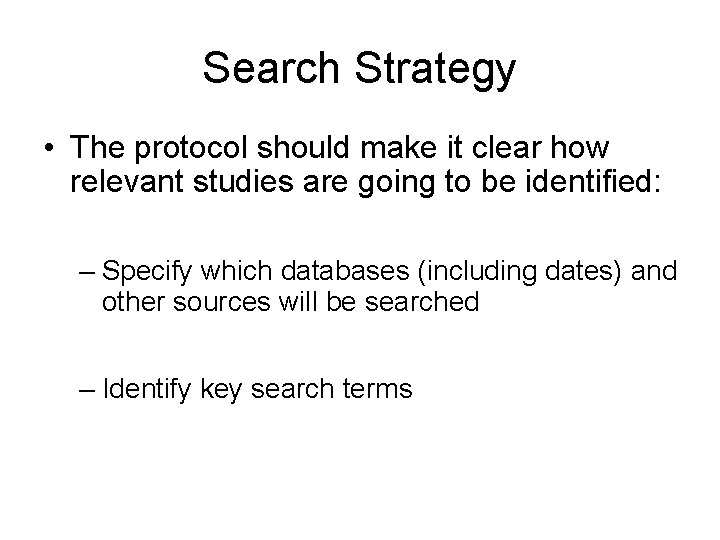 Search Strategy

• The protocol should make it clear how relevant studies are going to be identified:

– Specify which databases (including dates) and other sources will be searched

– Identify key search terms